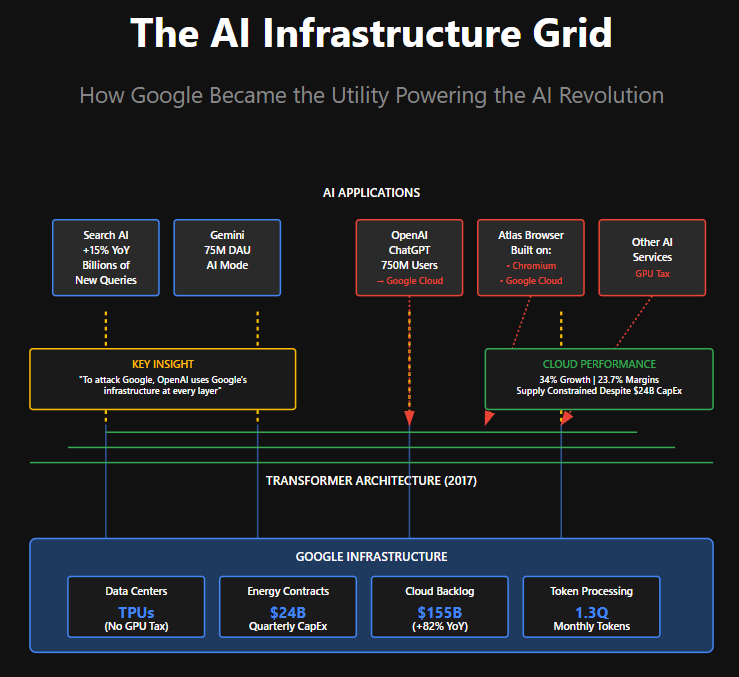 The AI Infrastructure Grid

How Google Became the Utility Powering the AI Revolution

AI APPLICATIONS

Search AI
+15% YoY
Billions of
New Queries

Gemini
75M DAU
AI Mode

OpenAI
ChatGPT
750M Users
→ Google Cloud

Atlas Browser
Built on:
• Chromium
• Google Cloud

Other AI
Services
GPU Tax

KEY INSIGHT
"To attack Google, OpenAI uses Google's infrastructure at every layer"

CLOUD PERFORMANCE
34% Growth | 23.7% Margins
Supply Constrained Despite $24B CapEx

TRANSFORMER ARCHITECTURE (2017)

GOOGLE INFRASTRUCTURE

Data Centers
TPUs
(No GPU Tax)

Energy Contracts
$24B
Quarterly CapEx

Cloud Backlog
$155B
(+82% YoY)

Token Processing
1.3Q
Monthly Tokens